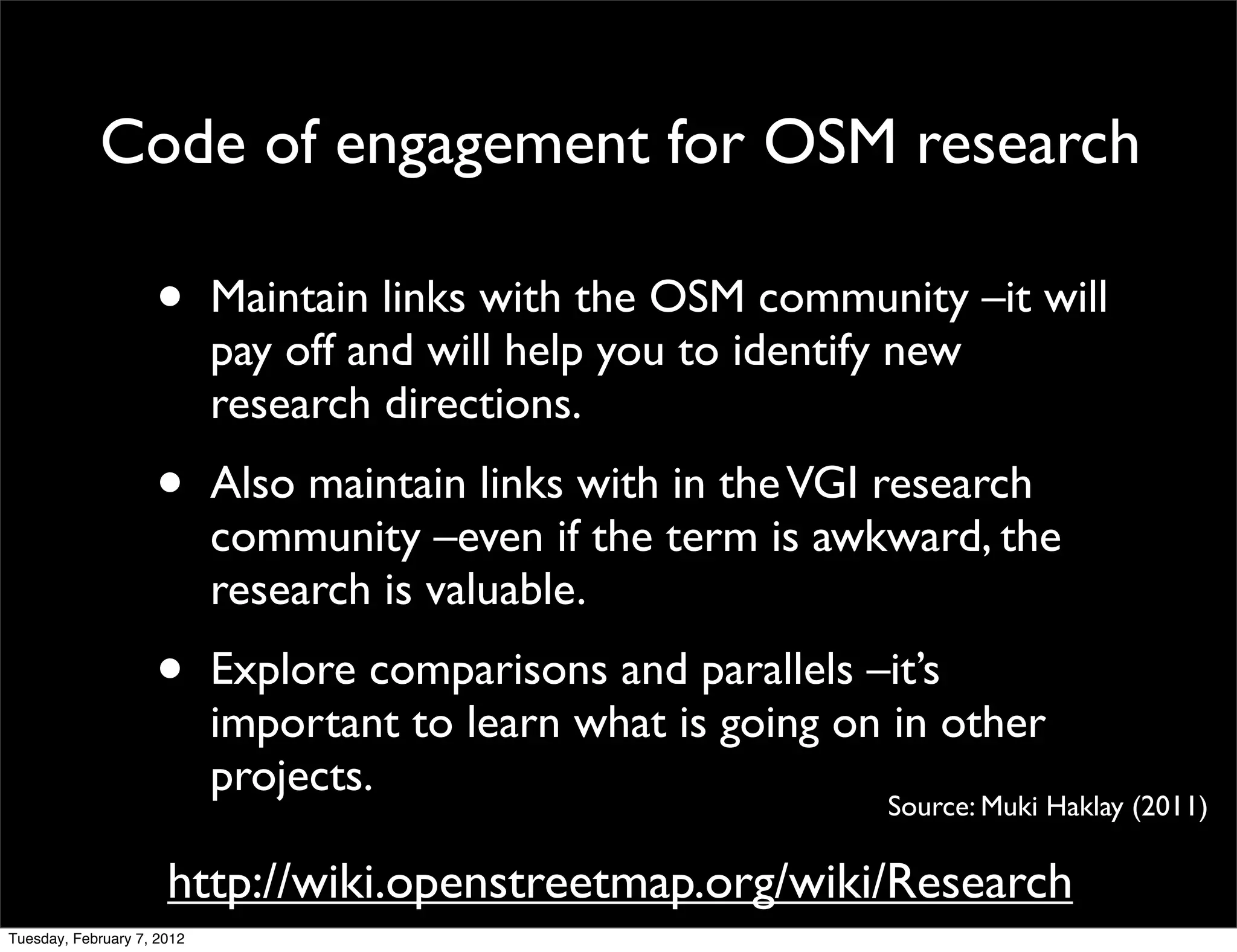 Code of engagement for OSM research

• Maintain links with the OSM community –it will pay off and will help you to identify new research directions.

• Also maintain links with in the VGI research community –even if the term is awkward, the research is valuable.

• Explore comparisons and parallels –it's important to learn what is going on in other projects.

Source: Muki Haklay (2011)

http://wiki.openstreetmap.org/wiki/Research

Tuesday, February 7, 2012